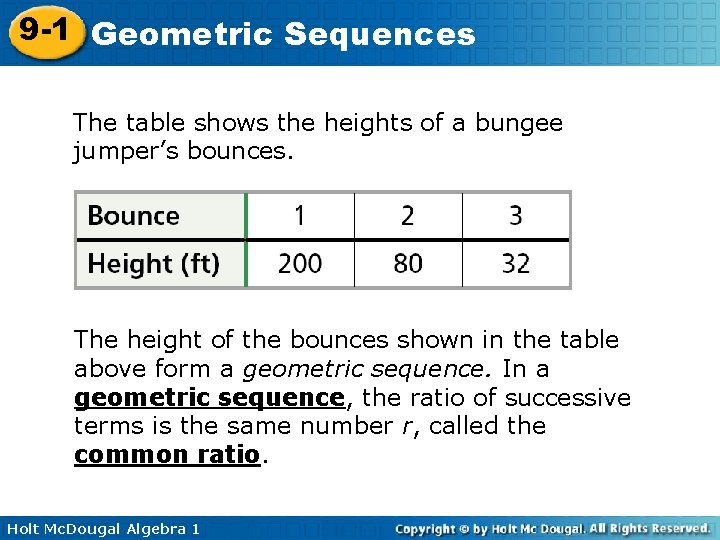 9-1 Geometric Sequences

The table shows the heights of a bungee jumper's bounces.

| Bounce | 1 | 2 | 3 |
|---|---|---|---|
| Height (ft) | 200 | 80 | 32 |

The height of the bounces shown in the table above form a geometric sequence. In a geometric sequence, the ratio of successive terms is the same number $r$, called the common ratio.

Holt McDougal Algebra 1

Copyright © by Holt Mc Dougal. All Rights Reserved.